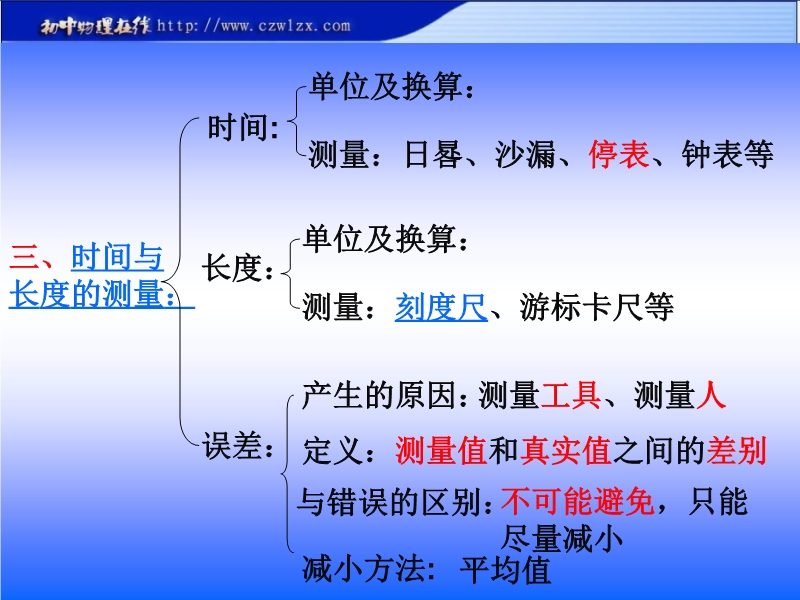 初中物理在线 http://www.czwlzx.com

三、时间与长度的测量：

时间：
单位及换算：
测量：日晷、沙漏、停表、钟表等

长度：
单位及换算：
测量：刻度尺、游标卡尺等

误差：
产生的原因：测量工具、测量人
定义：测量值和真实值之间的差别
与错误的区别：不可能避免，只能尽量减小
减小方法：平均值